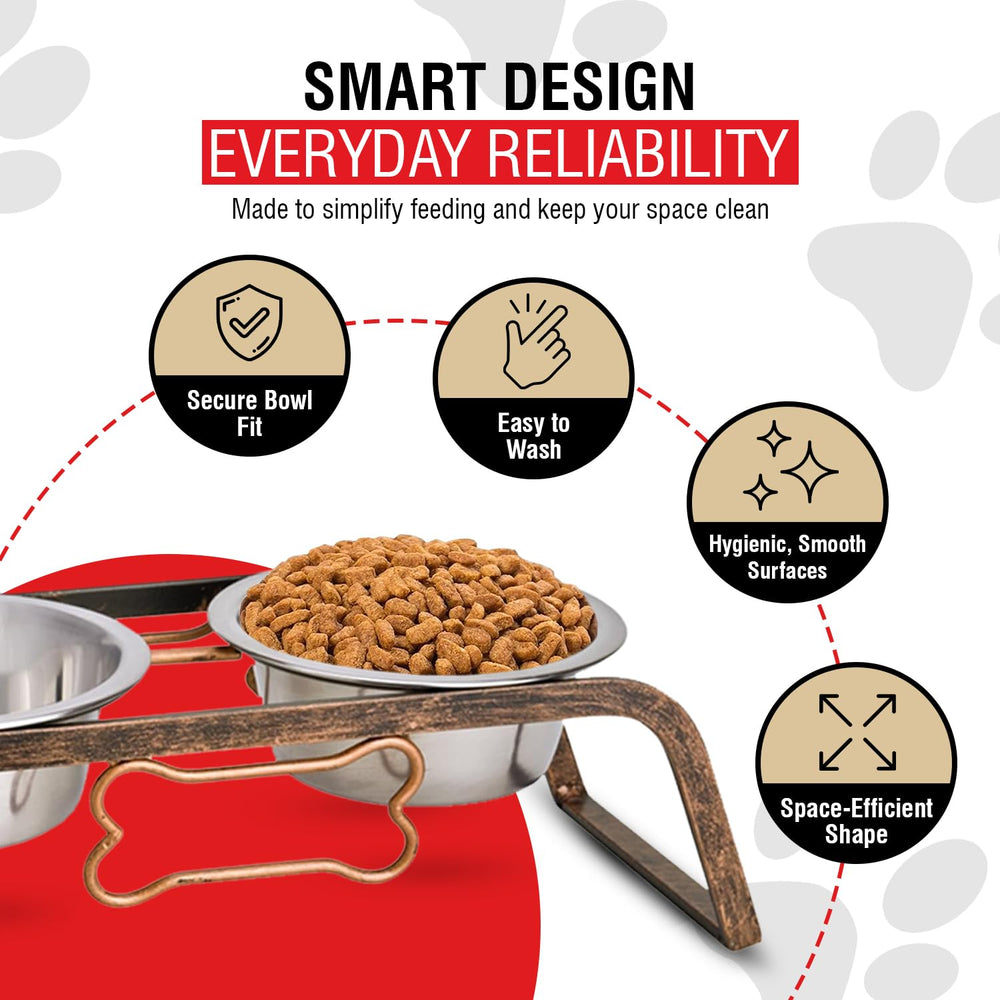 SMART DESIGN
EVERYDAY RELIABILITY
Made to simplify feeding and keep your space clean

Secure Bowl Fit

Easy to Wash

Hygienic, Smooth Surfaces

Space-Efficient Shape